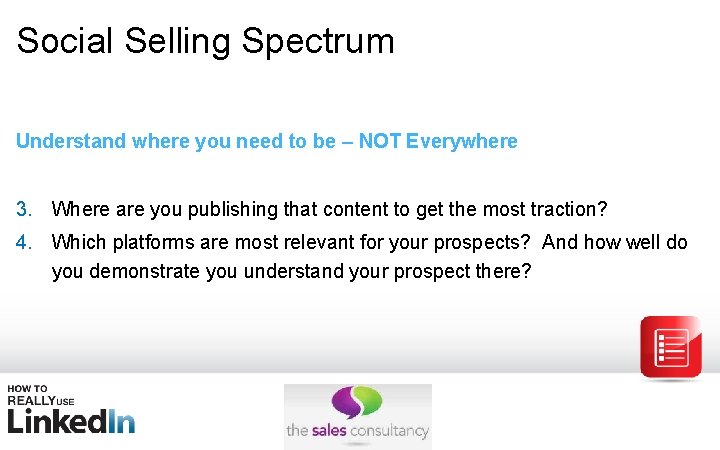 Social Selling Spectrum

Understand where you need to be – NOT Everywhere

3. Where are you publishing that content to get the most traction?
4. Which platforms are most relevant for your prospects? And how well do you demonstrate you understand your prospect there?

HOW TO REALLY USE LinkedIn

the sales consultancy